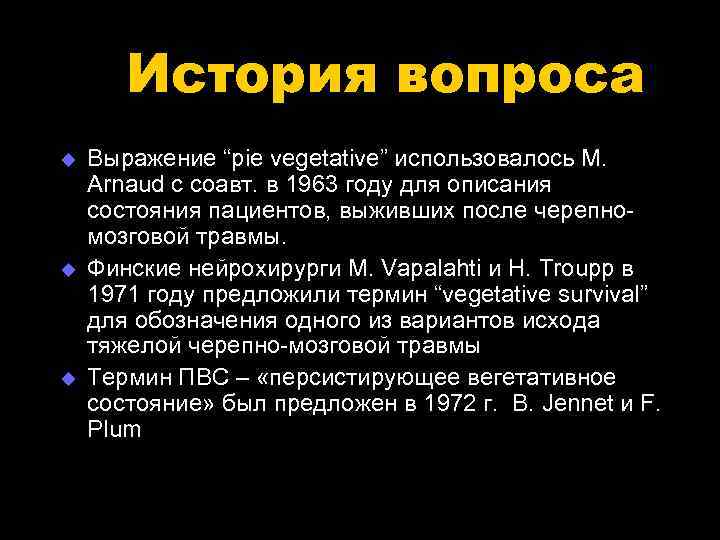 История вопроса

Выражение “pie vegetative” использовалось M. Arnaud с соавт. в 1963 году для описания состояния пациентов, выживших после черепно-мозговой травмы.

Финские нейрохирурги M. Vapalahti и H. Troupp в 1971 году предложили термин “vegetative survival” для обозначения одного из вариантов исхода тяжелой черепно-мозговой травмы

Термин ПВС – «персистирующее вегетативное состояние» был предложен в 1972 г. B. Jennet и F. Plum